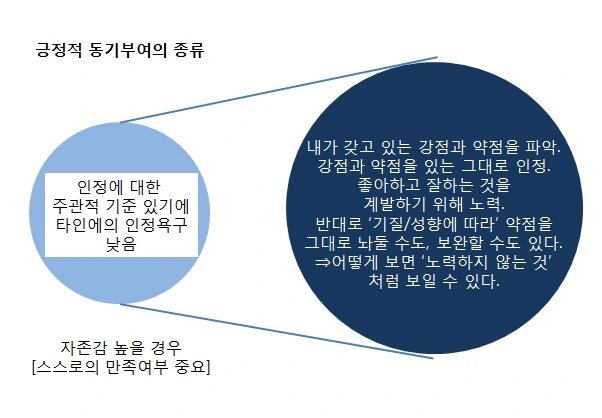 긍정적 동기부여의 종류

인정에 대한 주관적 기준 있기에 타인에의 인정욕구 낮음

내가 갖고 있는 강점과 약점을 파악. 강점과 약점을 있는 그대로 인정. 좋아하고 잘하는 것을 계발하기 위해 노력. 반대로 '기질/성향에 따라' 약점을 그대로 놔둘 수도, 보완할 수도 있다. ⇒어떻게 보면 '노력하지 않는 것' 처럼 보일 수 있다.

자존감 높을 경우
[스스로의 만족여부 중요]